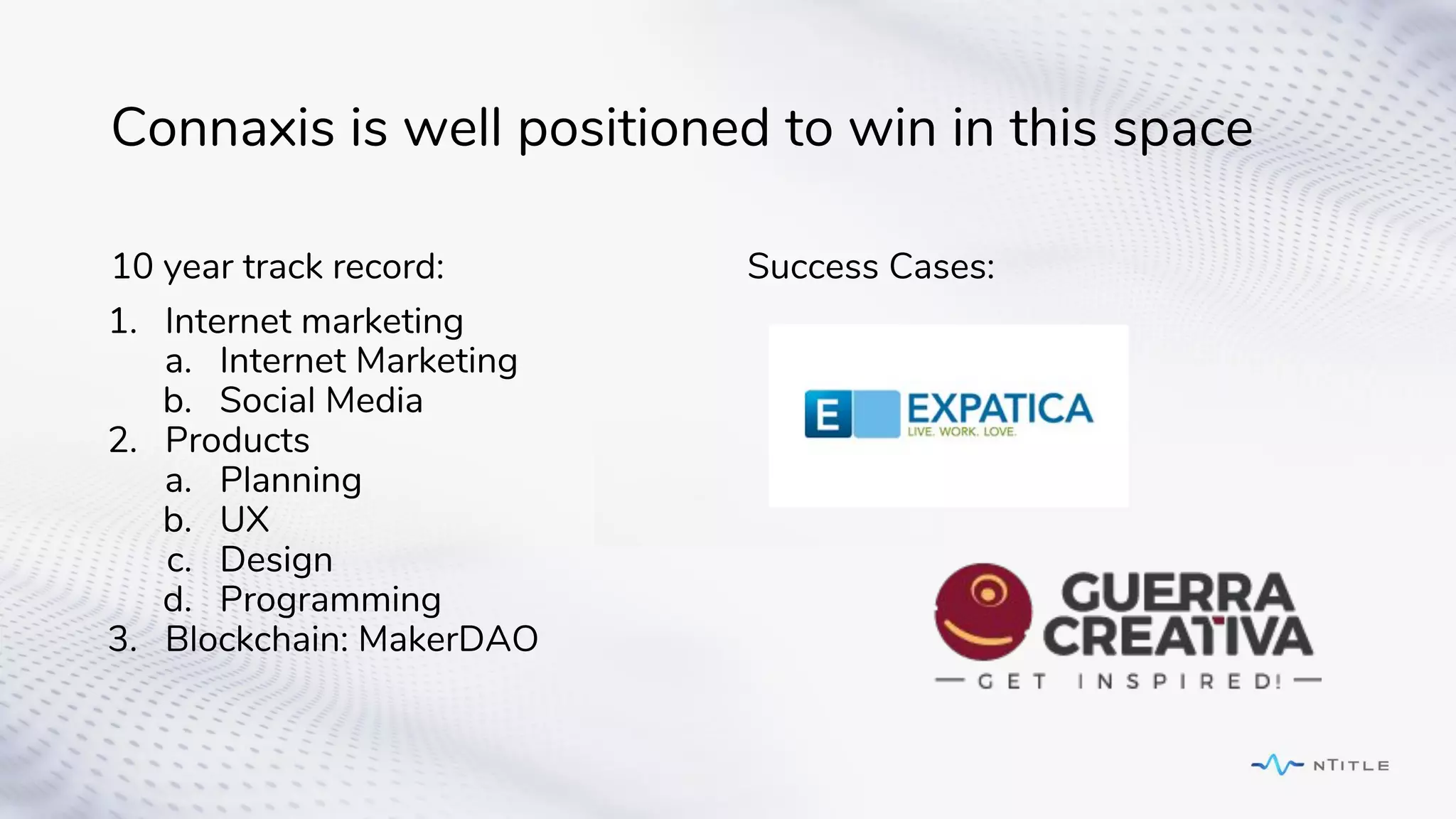 Connaxis is well positioned to win in this space

10 year track record:

1. Internet marketing
 a. Internet Marketing
 b. Social Media
2. Products
 a. Planning
 b. UX
 c. Design
 d. Programming
3. Blockchain: MakerDAO

Success Cases:

E EXPATICA
LIVE. WORK. LOVE.

GUERRA CREATIVA
— GET INSPIRED! —

NTITLE